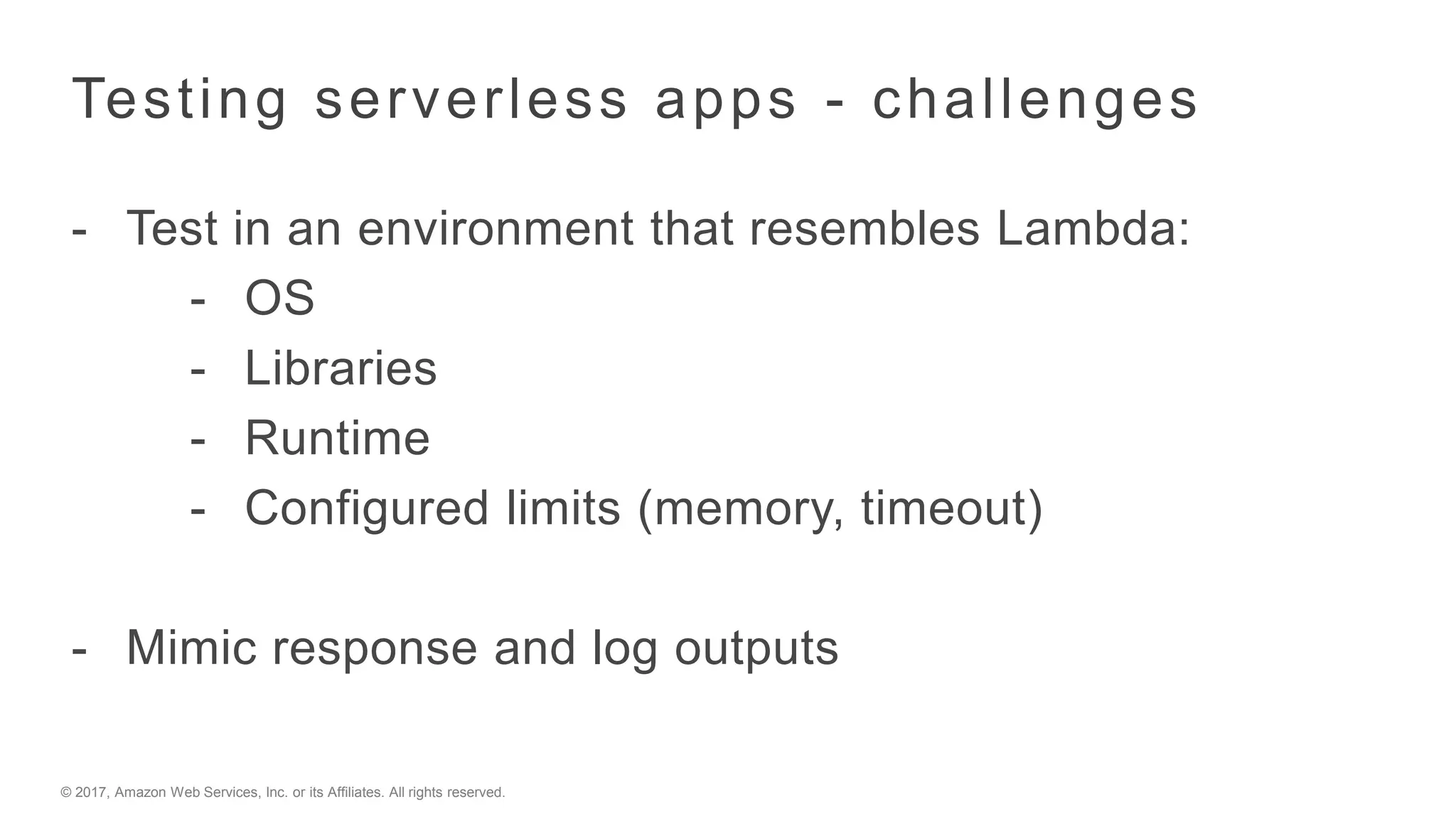 Testing serverless apps - challenges

- Test in an environment that resembles Lambda:
  - OS
  - Libraries
  - Runtime
  - Configured limits (memory, timeout)

- Mimic response and log outputs

© 2017, Amazon Web Services, Inc. or its Affiliates. All rights reserved.